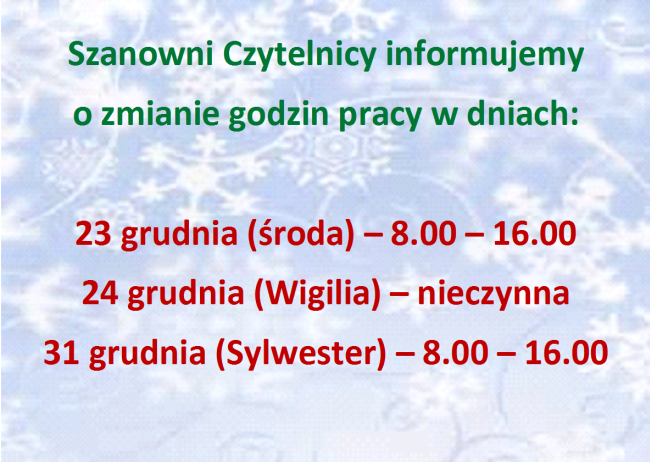 Szanowni Czytelnicy informujemy o zmianie godzin pracy w dniach:

23 grudnia (środa) – 8.00 – 16.00
24 grudnia (Wigilia) – nieczynna
31 grudnia (Sylwester) – 8.00 – 16.00